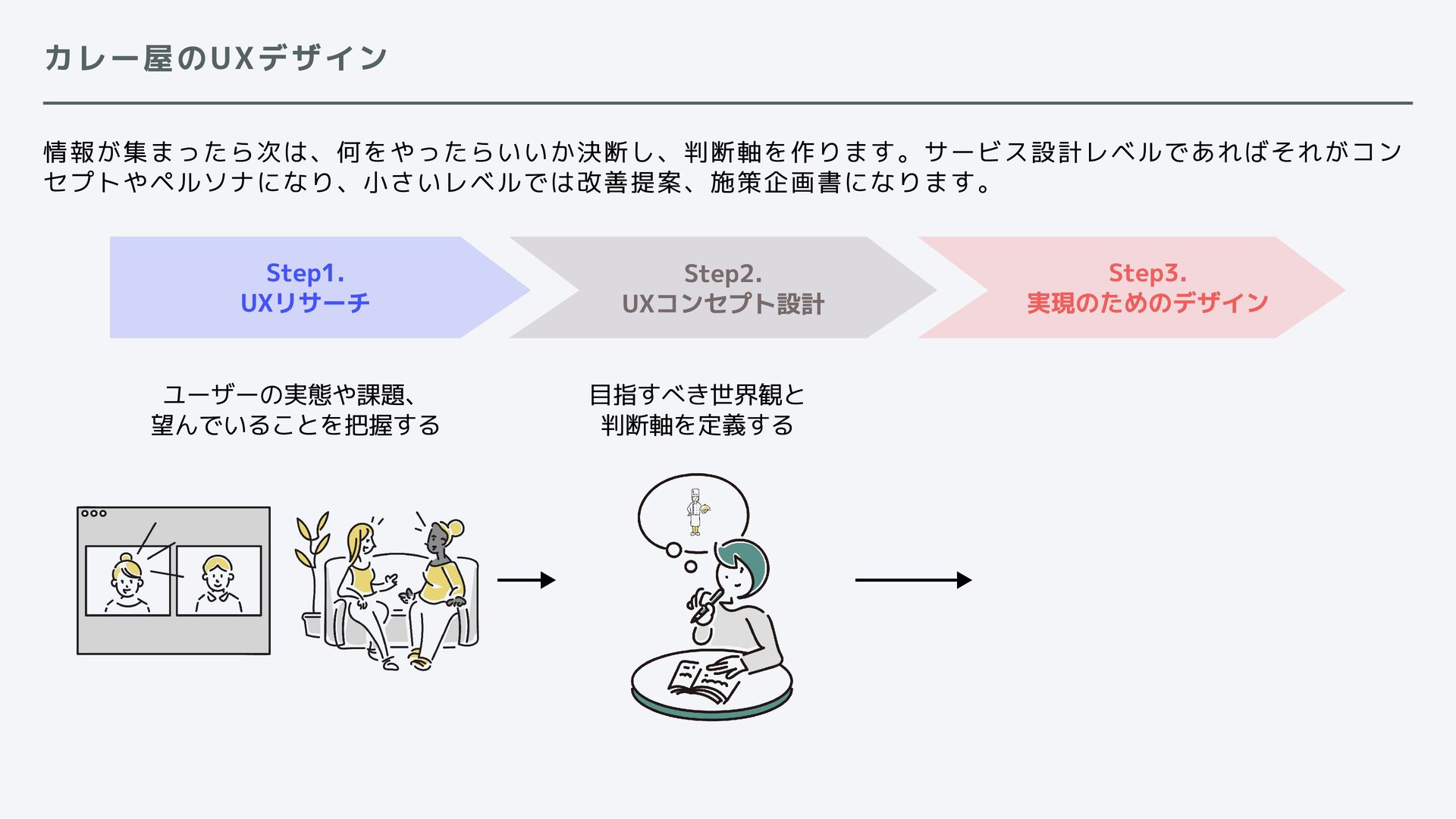 カレー屋のUXデザイン

情報が集まったら次は、何をやったらいいか決断し、判断軸を作ります。サービス設計レベルであればそれがコンセプトやペルソナになり、小さいレベルでは改善提案、施策企画書になります。

Step1.
UXリサーチ

Step2.
UXコンセプト設計

Step3.
実現のためのデザイン

ユーザーの実態や課題、
望んでいることを把握する

目指すべき世界観と
判断軸を定義する